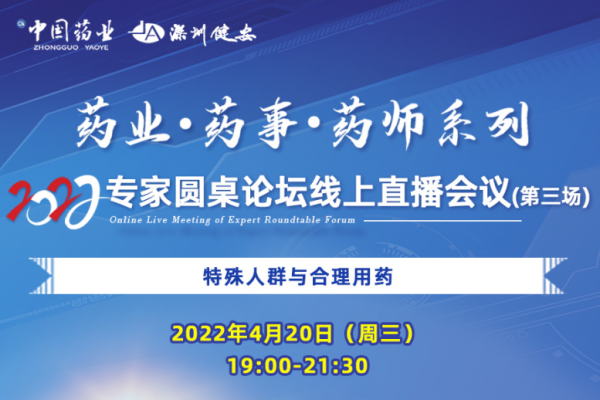 中国药业 ZHONGGUO YAOYE 深圳健安

药业·药事·药师系列

2022 专家圆桌论坛线上直播会议(第三场)

Online Live Meeting of Expert Roundtable Forum

特殊人群与合理用药

2022年4月20日（周三）

19:00-21:30